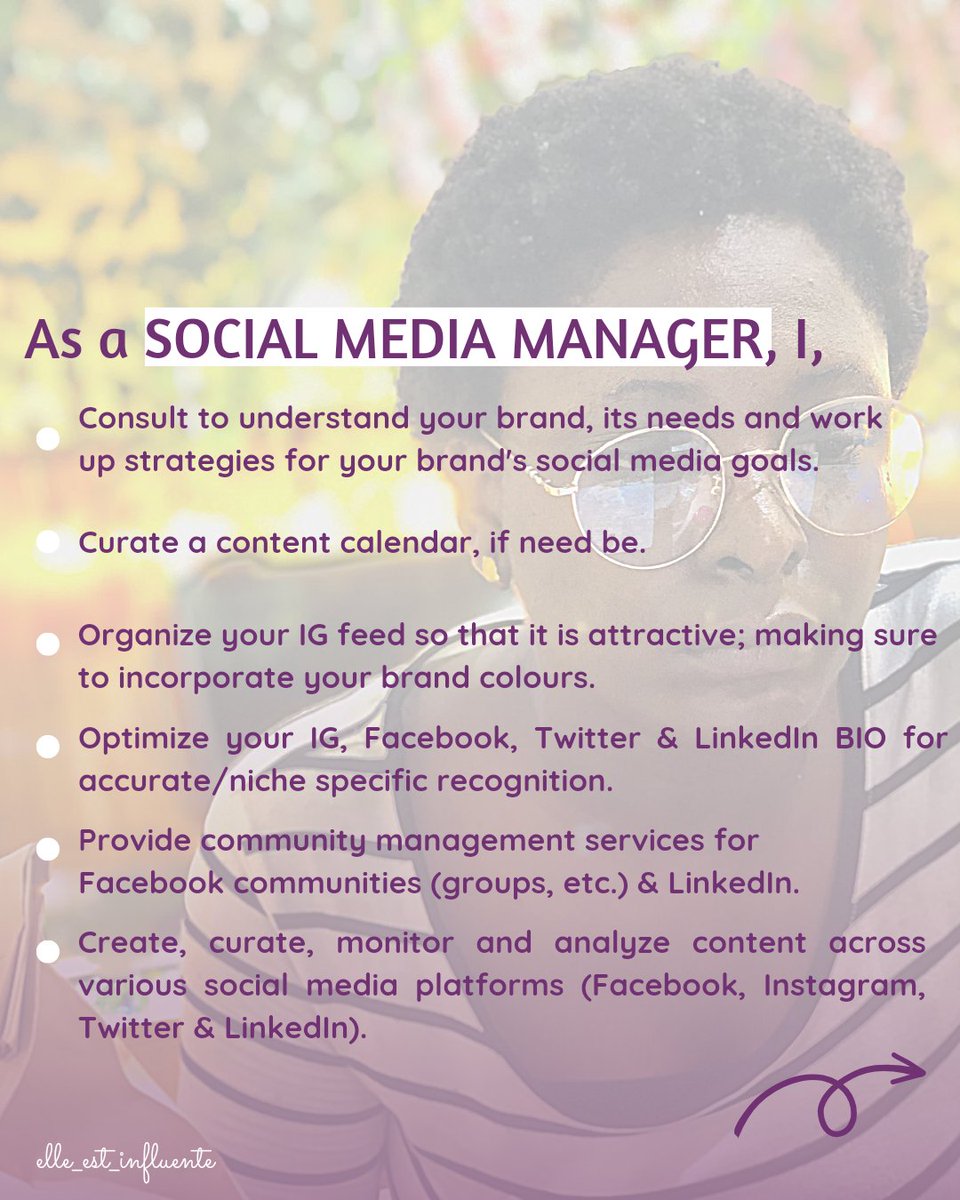 As a SOCIAL MEDIA MANAGER, I,

Consult to understand your brand, its needs and work up strategies for your brand's social media goals.

Curate a content calendar, if need be.

Organize your IG feed so that it is attractive; making sure to incorporate your brand colours.

Optimize your IG, Facebook, Twitter & LinkedIn BIO for accurate/niche specific recognition.

Provide community management services for Facebook communities (groups, etc.) & LinkedIn.

Create, curate, monitor and analyze content across various social media platforms (Facebook, Instagram, Twitter & LinkedIn).

elle_est_influente